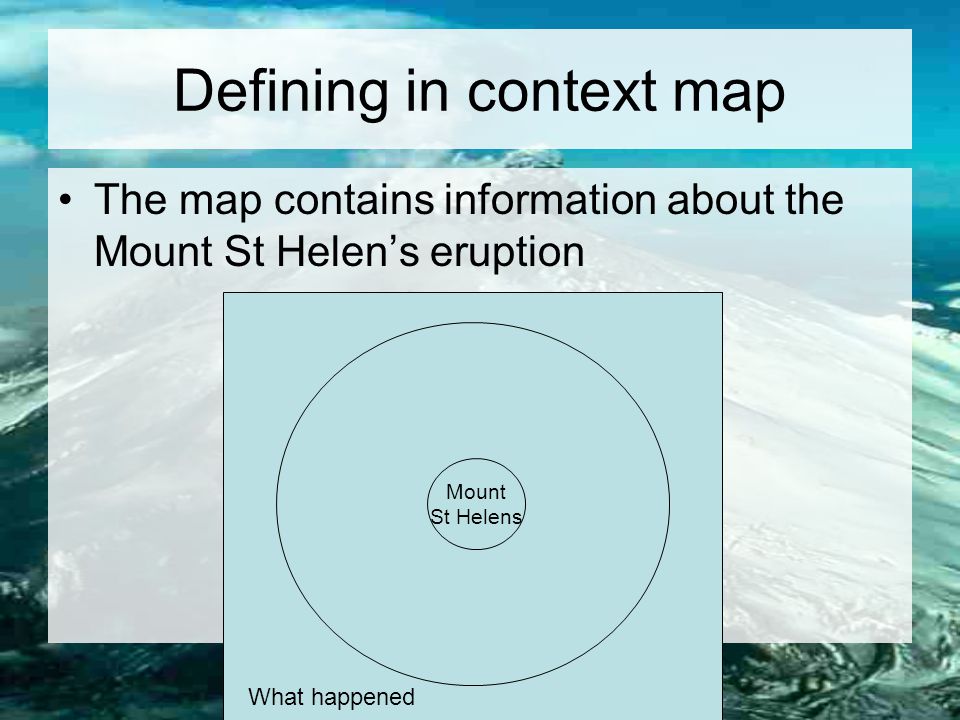 Defining in context map

• The map contains information about the Mount St Helen’s eruption

Mount St Helens

What happened